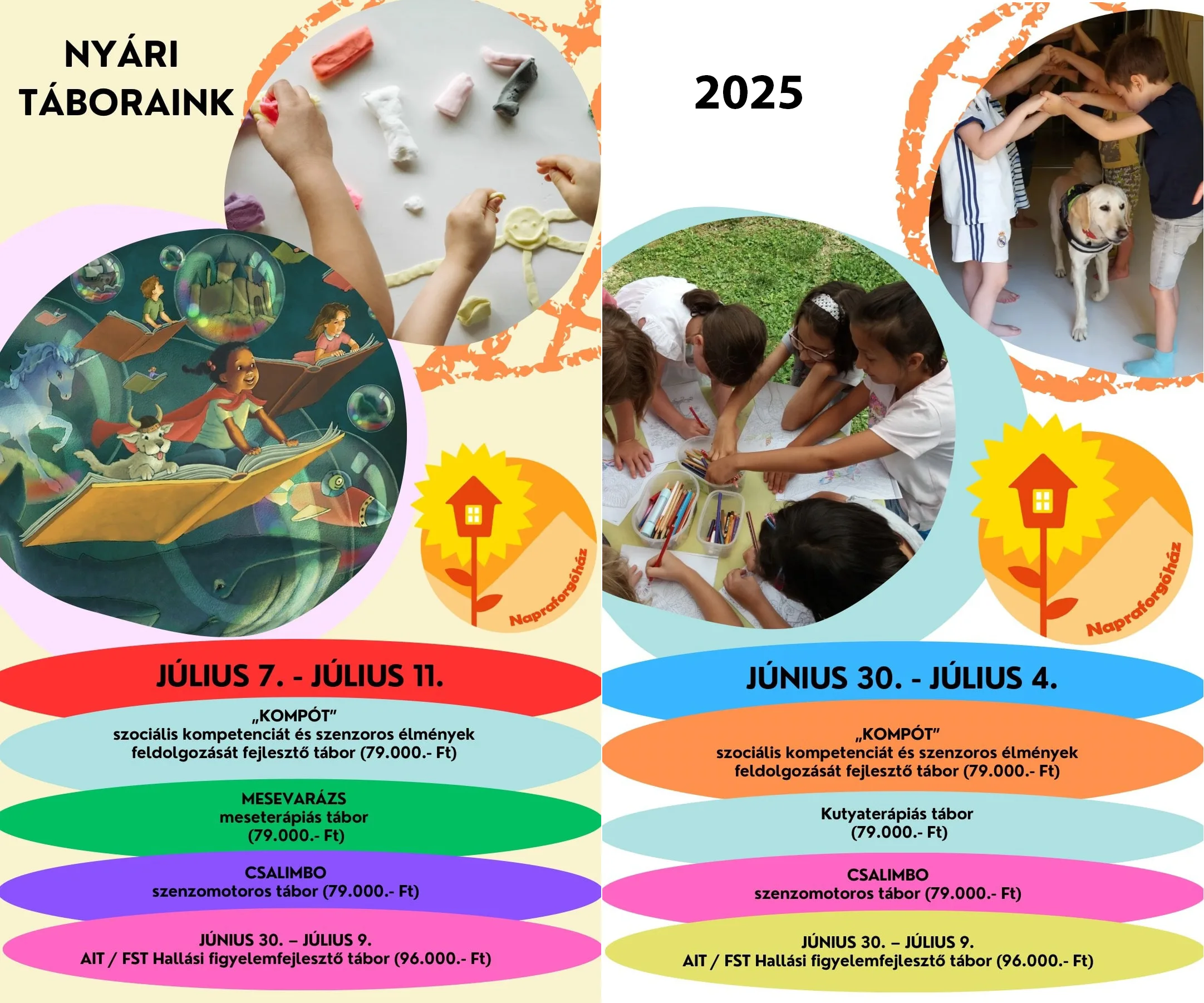 NYÁRI TÁBORAINK

Napraforgóház

JÚLIUS 7. - JÚLIUS 11.

„KOMPÓT"
szociális kompetenciát és szenzoros élmények feldolgozását fejlesztő tábor (79.000.- Ft)

MESEVARÁZS
meseterápiás tábor
(79.000.- Ft)

CSALIMBO
szenzomotoros tábor (79.000.- Ft)

JÚNIUS 30. – JÚLIUS 9.
AIT / FST Hallási figyelemfejlesztő tábor (96.000.- Ft)

2025

Napraforgóház

JÚNIUS 30. - JÚLIUS 4.

„KOMPÓT"
szociális kompetenciát és szenzoros élmények feldolgozását fejlesztő tábor (79.000.- Ft)

Kutyaterápiás tábor
(79.000.- Ft)

CSALIMBO
szenzomotoros tábor (79.000.- Ft)

JÚNIUS 30. – JÚLIUS 9.
AIT / FST Hallási figyelemfejlesztő tábor (96.000.- Ft)